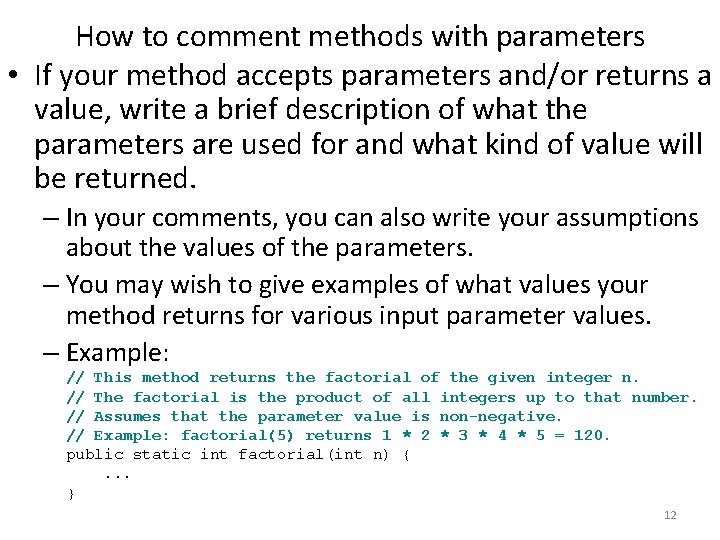 How to comment methods with parameters

• If your method accepts parameters and/or returns a value, write a brief description of what the parameters are used for and what kind of value will be returned.

– In your comments, you can also write your assumptions about the values of the parameters.

– You may wish to give examples of what values your method returns for various input parameter values.

– Example:

// This method returns the factorial of the given integer n.
// The factorial is the product of all integers up to that number.
// Assumes that the parameter value is non-negative.
// Example: factorial(5) returns 1 * 2 * 3 * 4 * 5 = 120.
public static int factorial(int n) {
    ...
}

12